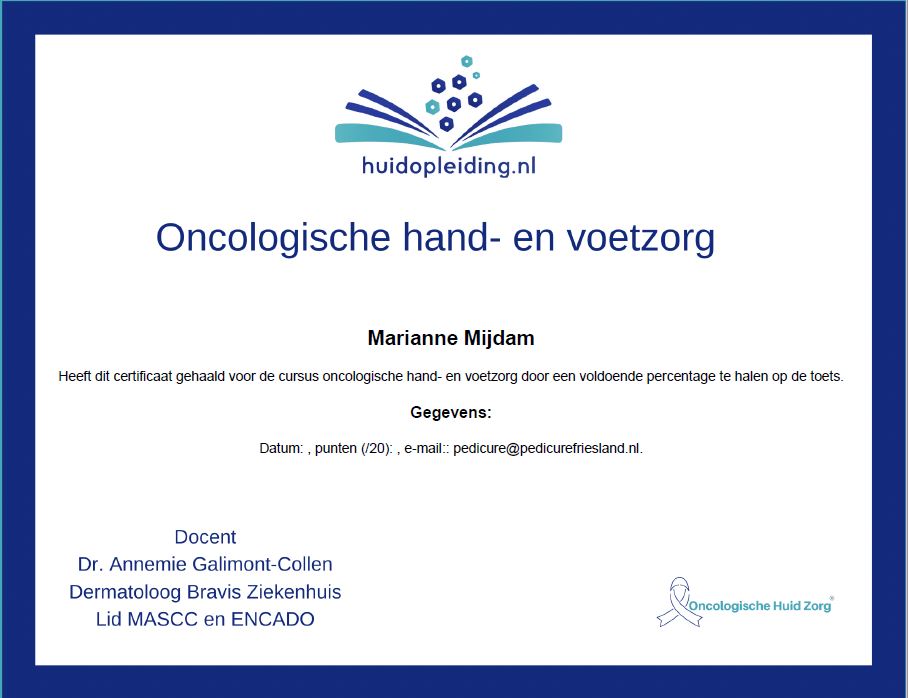 huidopleiding.nl

Oncologische hand- en voetzorg

Marianne Mijdam

Heeft dit certificaat gehaald voor de cursus oncologische hand- en voetzorg door een voldoende percentage te halen op de toets.

Gegevens:

Datum: , punten (/20): , e-mail:: pedicure@pedicurefriesland.nl.

Docent
Dr. Annemie Galimont-Collen
Dermatoloog Bravis Ziekenhuis
Lid MASCC en ENCADO

Oncologische Huid Zorg®